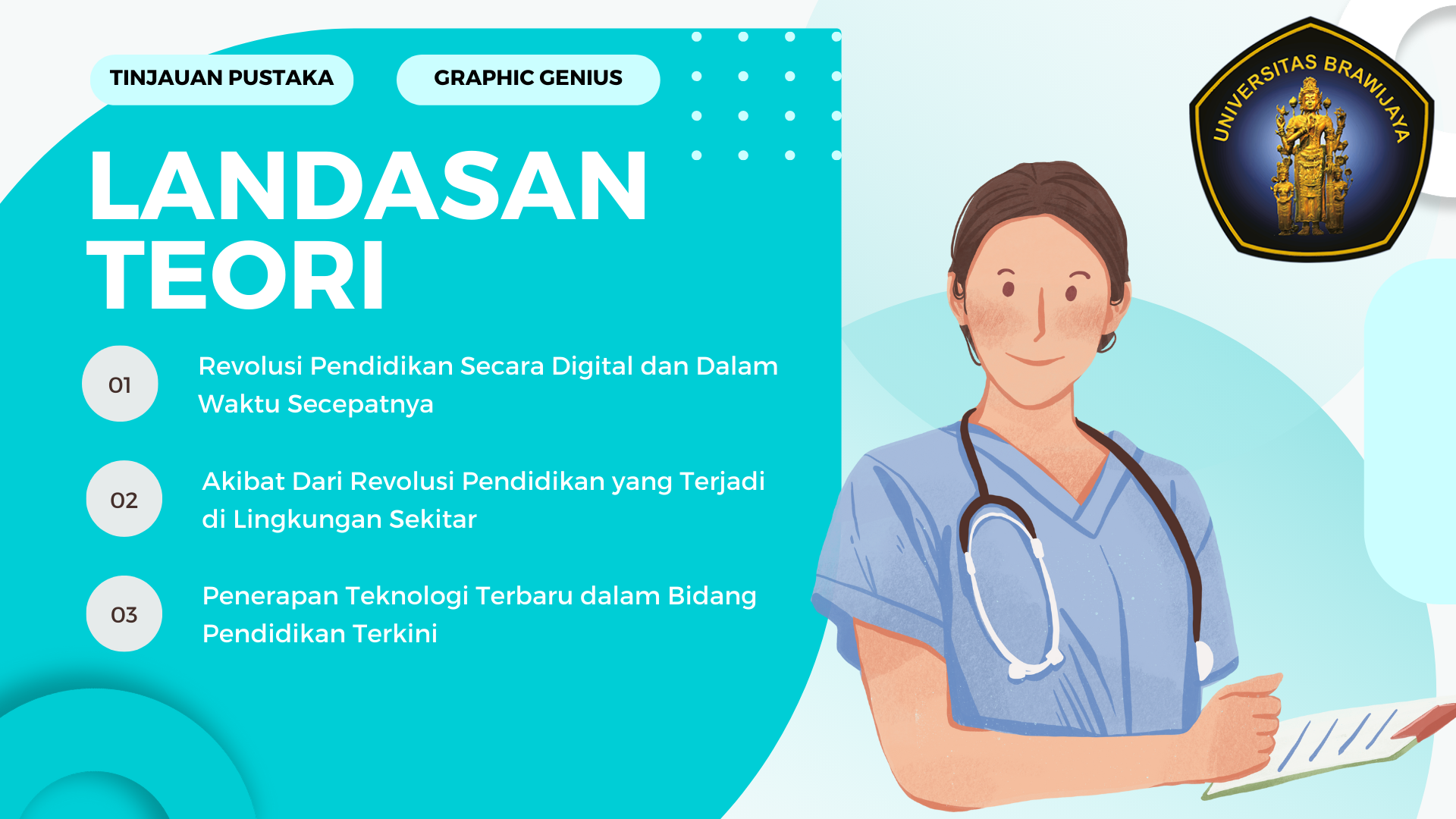 TINJAUAN PUSTAKA

GRAPHIC GENIUS

UNIVERSITAS BRAWIJAYA

LANDASAN TEORI

01

Revolusi Pendidikan Secara Digital dan Dalam Waktu Secepatnya

02

Akibat Dari Revolusi Pendidikan yang Terjadi di Lingkungan Sekitar

03

Penerapan Teknologi Terbaru dalam Bidang Pendidikan Terkini